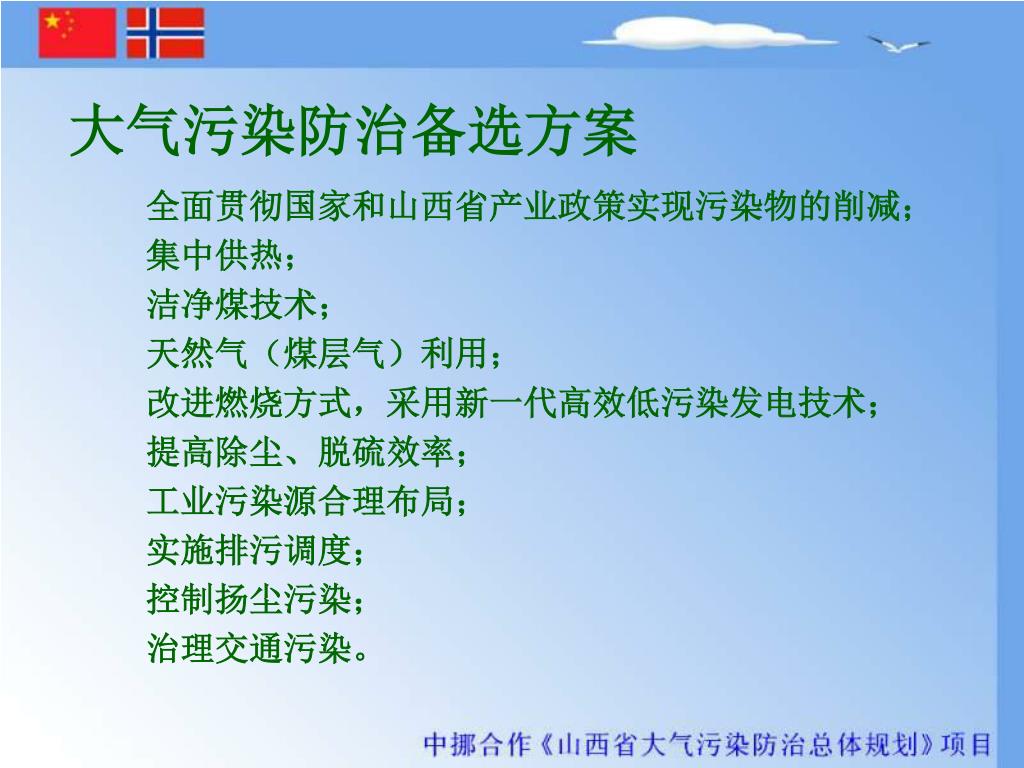 大气污染防治备选方案

全面贯彻国家和山西省产业政策实现污染物的削减；
集中供热；
洁净煤技术；
天然气（煤层气）利用；
改进燃烧方式，采用新一代高效低污染发电技术；
提高除尘、脱硫效率；
工业污染源合理布局；
实施排污调度；
控制扬尘污染；
治理交通污染。

中挪合作《山西省大气污染防治总体规划》项目